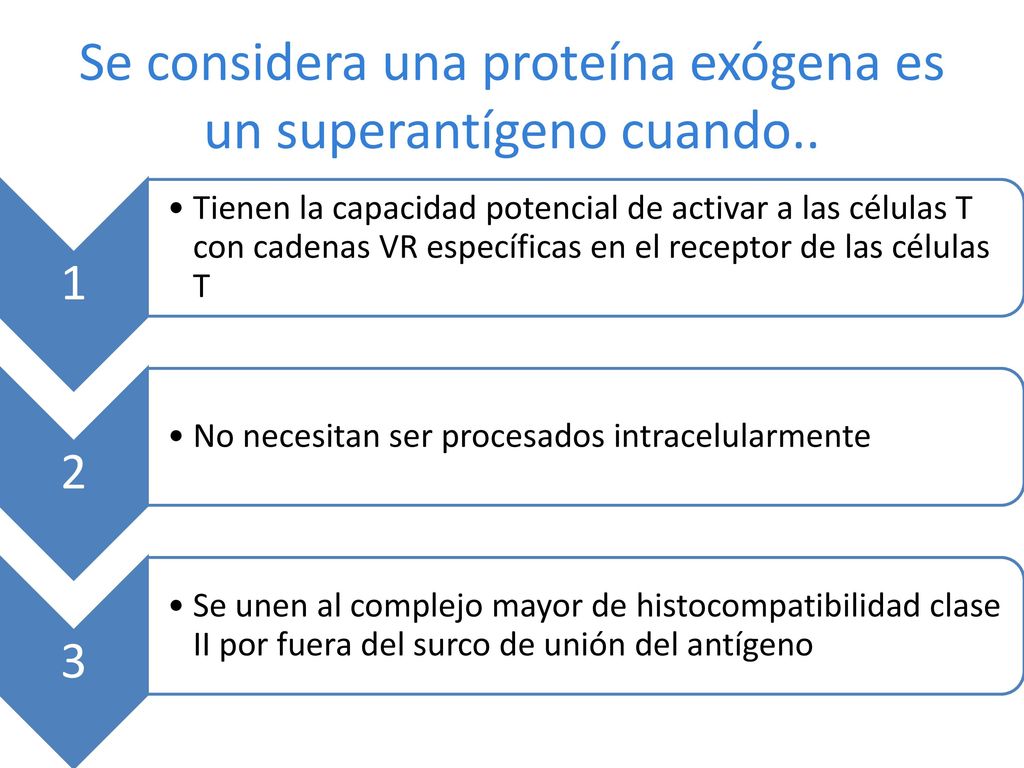 Se considera una proteína exógena es un superantígeno cuando..

1

• Tienen la capacidad potencial de activar a las células T con cadenas VR específicas en el receptor de las células T

2

• No necesitan ser procesados intracelularmente

3

• Se unen al complejo mayor de histocompatibilidad clase II por fuera del surco de unión del antígeno